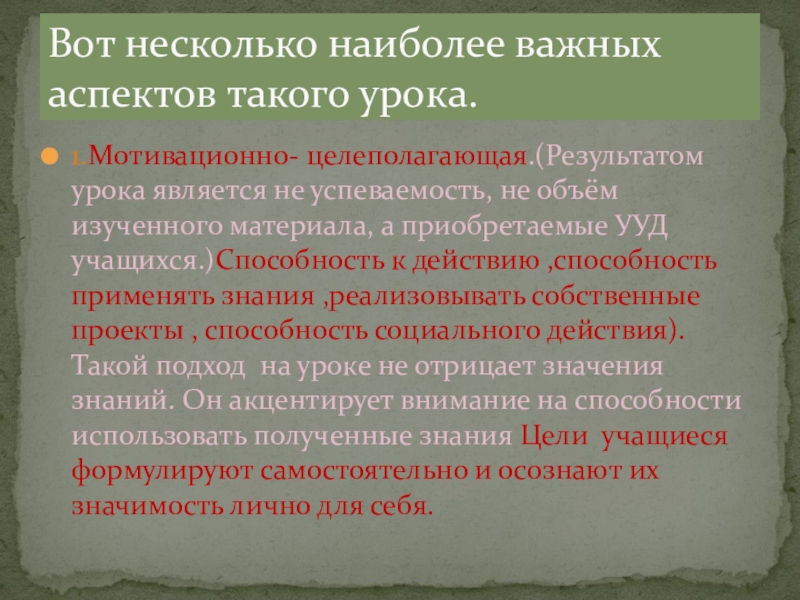 Вот несколько наиболее важных аспектов такого урока.

1.Мотивационно- целеполагающая.(Результатом урока является не успеваемость, не объём изученного материала, а приобретаемые УУД учащихся.)Способность к действию ,способность применять знания ,реализовывать собственные проекты , способность социального действия). Такой подход на уроке не отрицает значения знаний. Он акцентирует внимание на способности использовать полученные знания Цели учащиеся формулируют самостоятельно и осознают их значимость лично для себя.